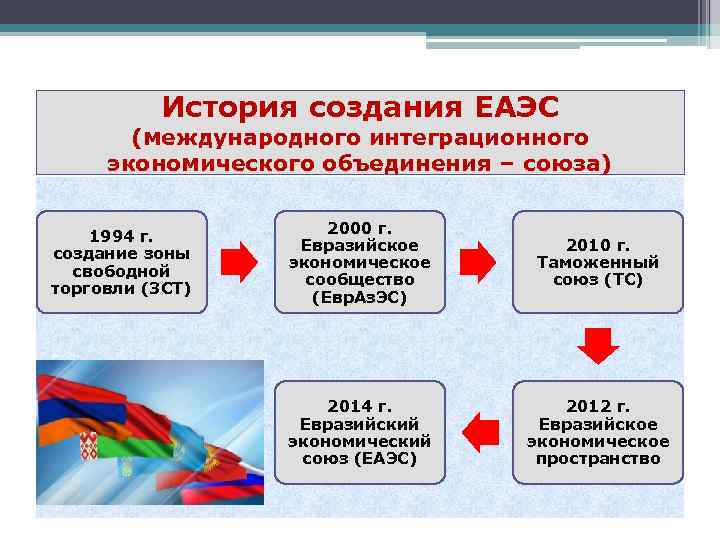 История создания ЕАЭС
(международного интеграционного экономического объединения – союза)

1994 г.
создание зоны свободной торговли (ЗСТ)

2000 г.
Евразийское экономическое сообщество (ЕврАзЭС)

2010 г.
Таможенный союз (ТС)

2012 г.
Евразийское экономическое пространство

2014 г.
Евразийский экономический союз (ЕАЭС)